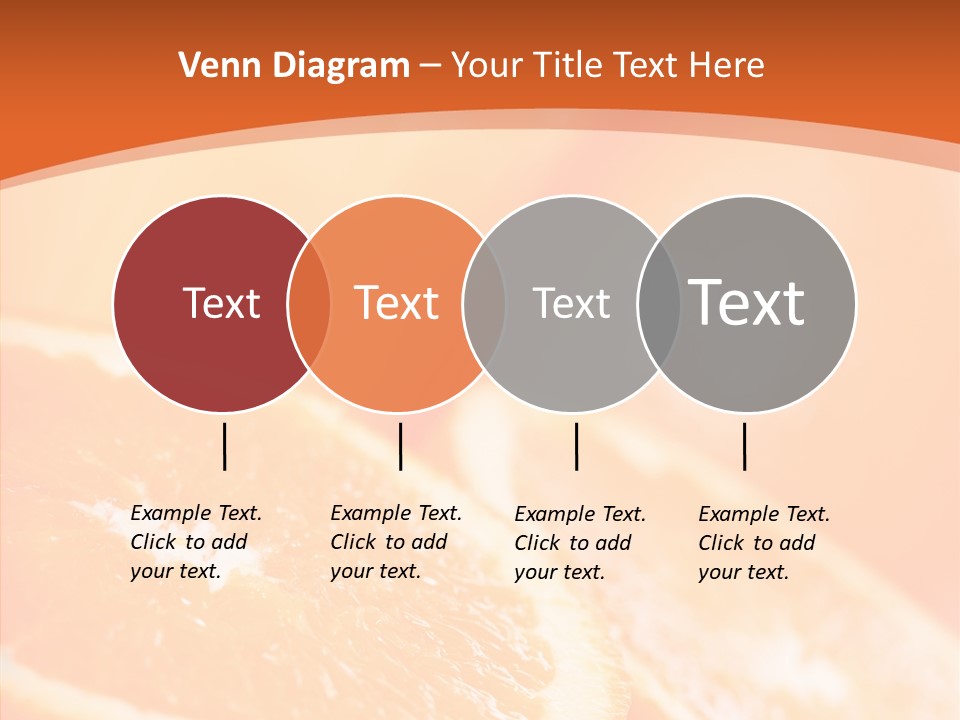 Venn Diagram – Your Title Text Here

Text

Text

Text

Text

Example Text. Click to add your text.

Example Text. Click to add your text.

Example Text. Click to add your text.

Example Text. Click to add your text.